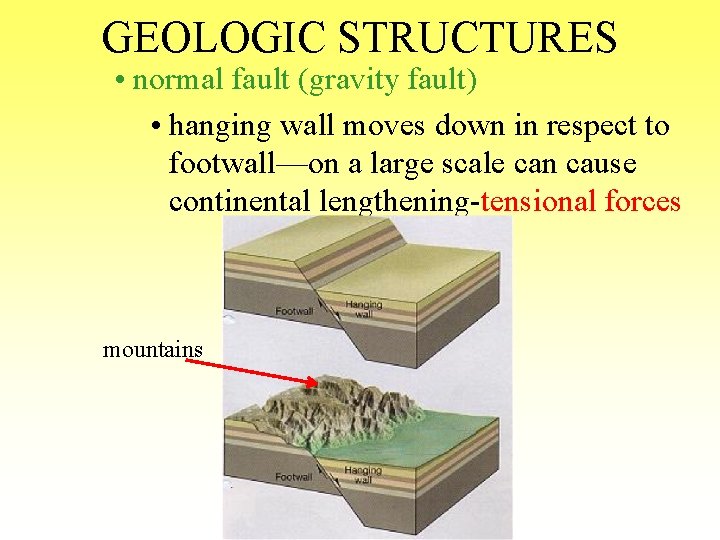 GEOLOGIC STRUCTURES

• normal fault (gravity fault)

• hanging wall moves down in respect to footwall—on a large scale can cause continental lengthening-tensional forces

Footwall

Hanging wall

mountains

Footwall

Hanging wall